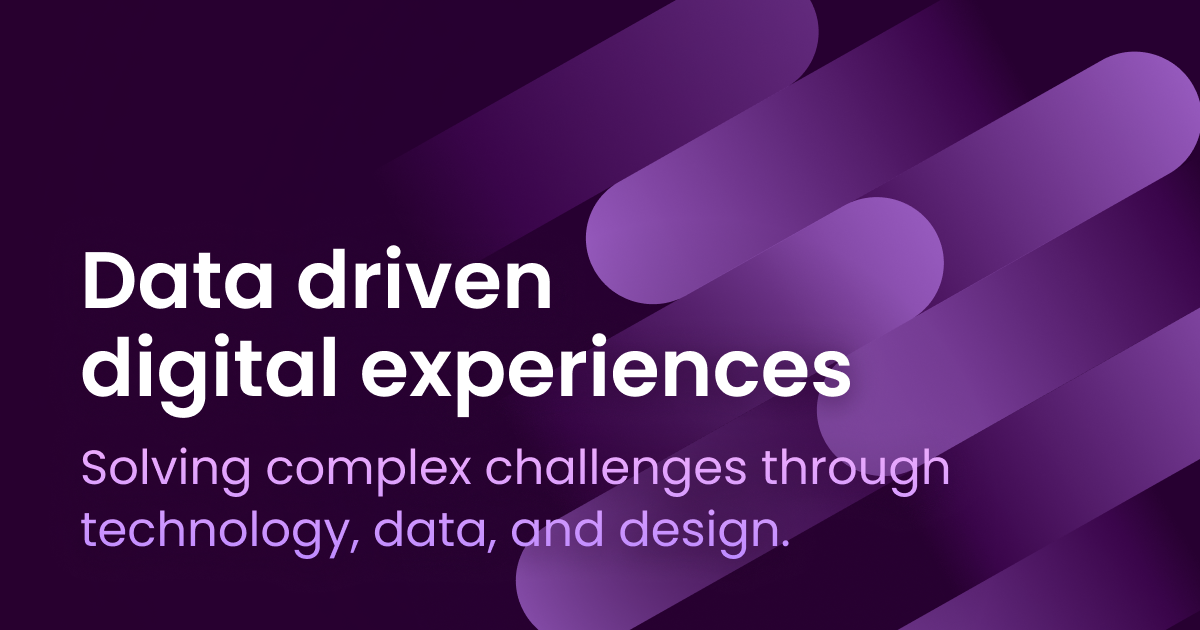 Data driven digital experiences

Solving complex challenges through technology, data, and design.